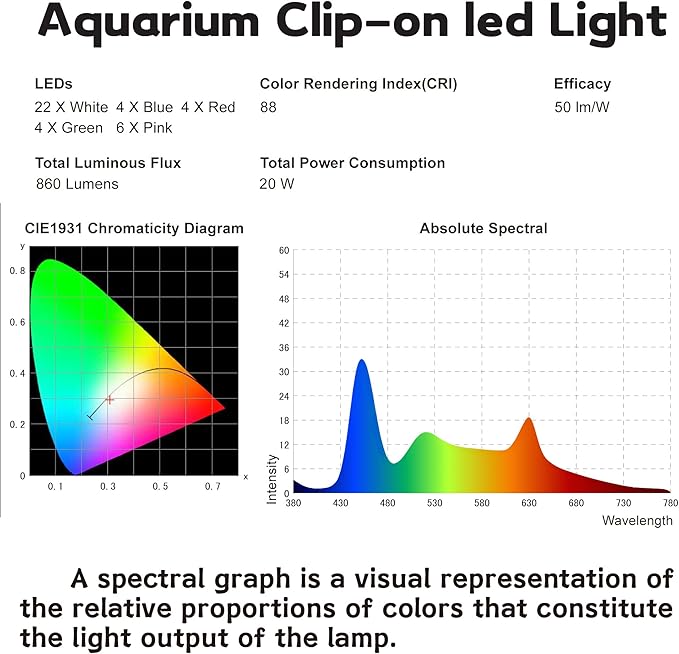 Aquarium Clip-on led Light

LEDs
22 X White 4 X Blue 4 X Red
4 X Green 6 X Pink

Color Rendering Index(CRI)
88

Efficacy
50 lm/W

Total Luminous Flux
860 Lumens

Total Power Consumption
20 W

CIE1931 Chromaticity Diagram

y
0.8
0.6
0.4
0.2
0
0.1 0.3 0.5 0.7
x

Absolute Spectral

60
54
48
42
36
30
24
18
12
6
0
Intensity
380 430 480 530 580 630 680 730 780
Wavelength

A spectral graph is a visual representation of the relative proportions of colors that constitute the light output of the lamp.